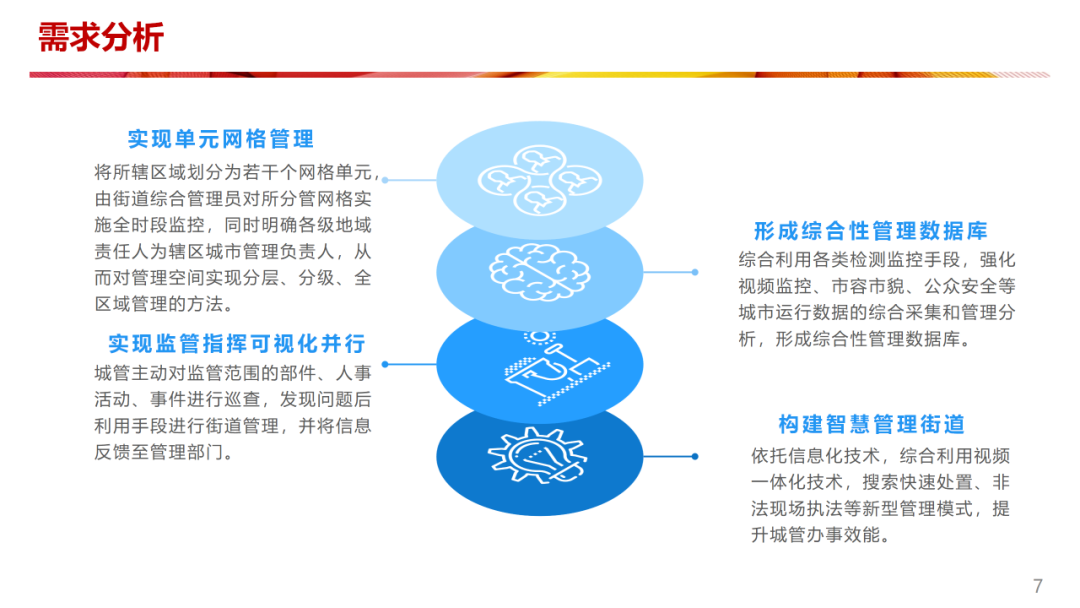 需求分析

实现单元网格管理

将所辖区域划分为若干个网格单元，由街道综合管理员对所分管网格实施全时段监控，同时明确各级地域责任人为辖区城市管理负责人，从而对管理空间实现分层、分级、全区域管理的方法。

实现监管指挥可视化并行

城管主动对监管范围的部件、人事活动、事件进行巡查，发现问题后利用手段进行街道管理，并将信息反馈至管理部门。

形成综合性管理数据库

综合利用各类检测监控手段，强化视频监控、市容市貌、公众安全等城市运行数据的综合采集和管理分析，形成综合性管理数据库。

构建智慧管理街道

依托信息化技术，综合利用视频一体化技术，搜索快速处置、非法现场执法等新型管理模式，提升城管办事效能。

7